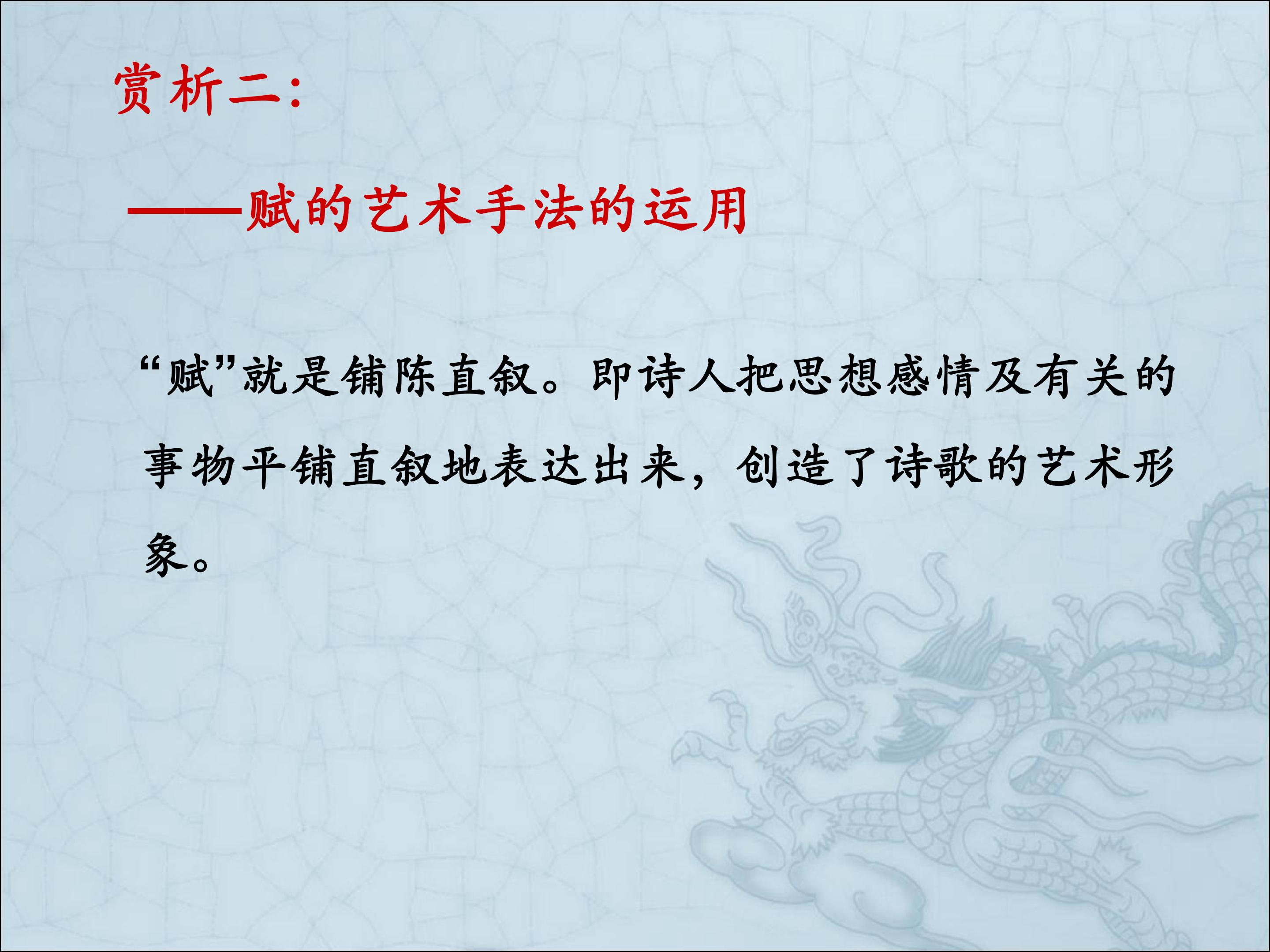 赏析二:

——赋的艺术手法的运用

“赋”就是铺陈直叙。即诗人把思想感情及有关的事物平铺直叙地表达出来，创造了诗歌的艺术形象。